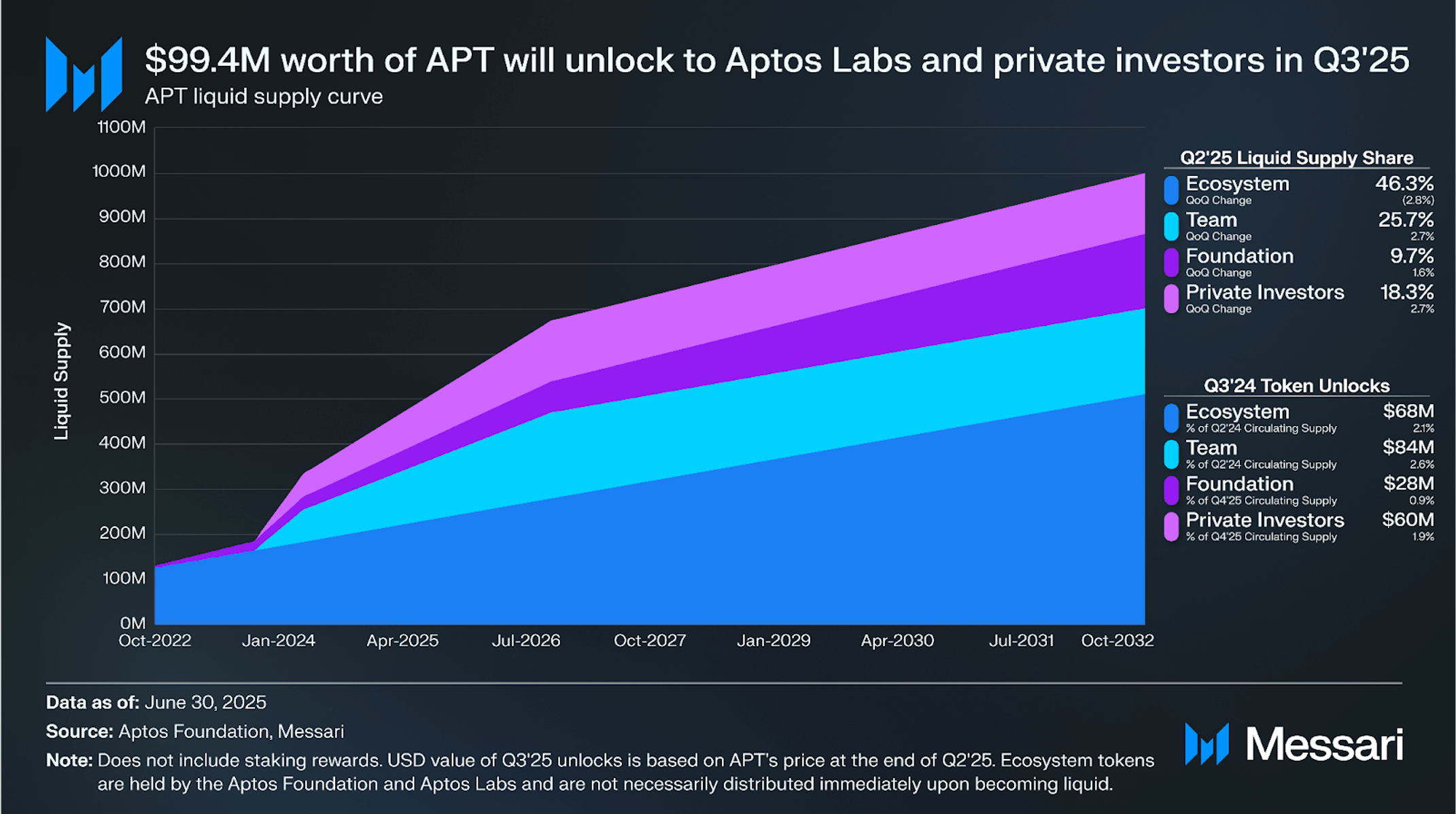 $99.4M worth of APT will unlock to Aptos Labs and private investors in Q3'25
APT liquid supply curve

1100M
1000M
900M
800M
700M
600M
500M
400M
300M
200M
100M
0M

Liquid Supply

Oct-2022 Jan-2024 Apr-2025 Jul-2026 Oct-2027 Jan-2029 Apr-2030 Jul-2031 Oct-2032

Q2'25 Liquid Supply Share
Ecosystem 46.3%
QoQ Change (2.8%)
Team 25.7%
QoQ Change 2.7%
Foundation 9.7%
QoQ Change 1.6%
Private Investors 18.3%
QoQ Change 2.7%

Q3'24 Token Unlocks
Ecosystem $68M
% of Q2'24 Circulating Supply 2.1%
Team $84M
% of Q2'24 Circulating Supply 2.6%
Foundation $28M
% of Q4'25 Circulating Supply 0.9%
Private Investors $60M
% of Q4'25 Circulating Supply 1.9%

Data as of: June 30, 2025
Source: Aptos Foundation, Messari
Note: Does not include staking rewards. USD value of Q3'25 unlocks is based on APT's price at the end of Q2'25. Ecosystem tokens are held by the Aptos Foundation and Aptos Labs and are not necessarily distributed immediately upon becoming liquid.

Messari